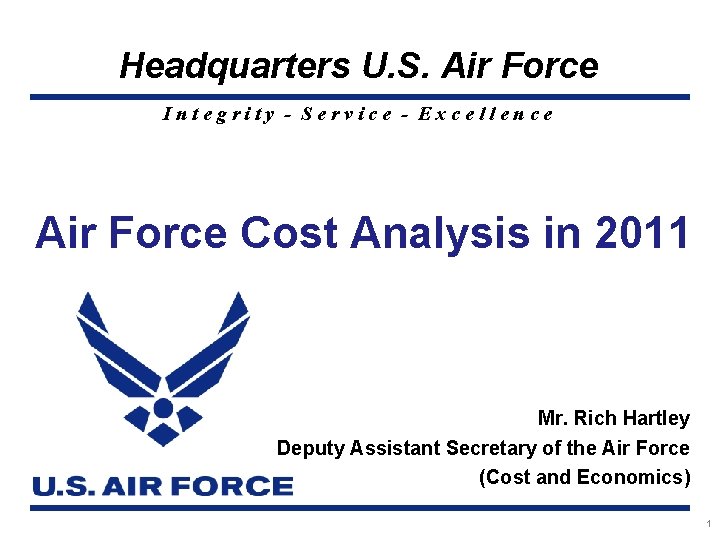 Headquarters U.S. Air Force

Integrity - Service - Excellence

Air Force Cost Analysis in 2011

U.S. AIR FORCE

Mr. Rich Hartley
Deputy Assistant Secretary of the Air Force
(Cost and Economics)

1